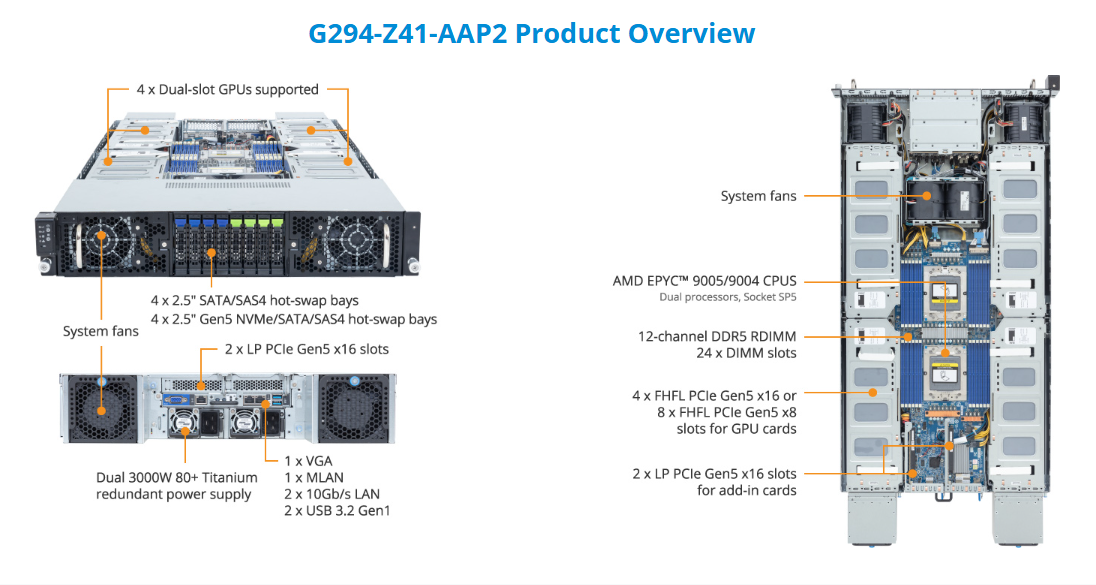 G294-Z41-AAP2 Product Overview

4 x Dual-slot GPUs supported

4 x 2.5" SATA/SAS4 hot-swap bays
4 x 2.5" Gen5 NVMe/SATA/SAS4 hot-swap bays

System fans

2 x LP PCIe Gen5 x16 slots

Dual 3000W 80+ Titanium redundant power supply

1 x VGA
1 x MLAN
2 x 10Gb/s LAN
2 x USB 3.2 Gen1

System fans

AMD EPYC™ 9005/9004 CPUS
Dual processors, Socket SP5

12-channel DDR5 RDIMM
24 x DIMM slots

4 x FHFL PCIe Gen5 x16 or
8 x FHFL PCIe Gen5 x8
slots for GPU cards

2 x LP PCIe Gen5 x16 slots
for add-in cards